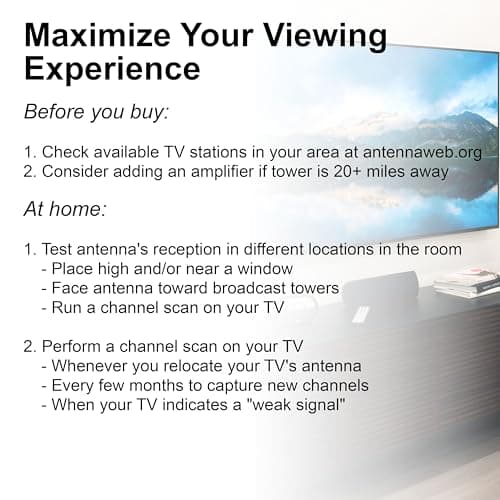 Maximize Your Viewing Experience

Before you buy:

1. Check available TV stations in your area at antennaweb.org
2. Consider adding an amplifier if tower is 20+ miles away

At home:

1. Test antenna's reception in different locations in the room
- Place high and/or near a window
- Face antenna toward broadcast towers
- Run a channel scan on your TV

2. Perform a channel scan on your TV
- Whenever you relocate your TV's antenna
- Every few months to capture new channels
- When your TV indicates a "weak signal"